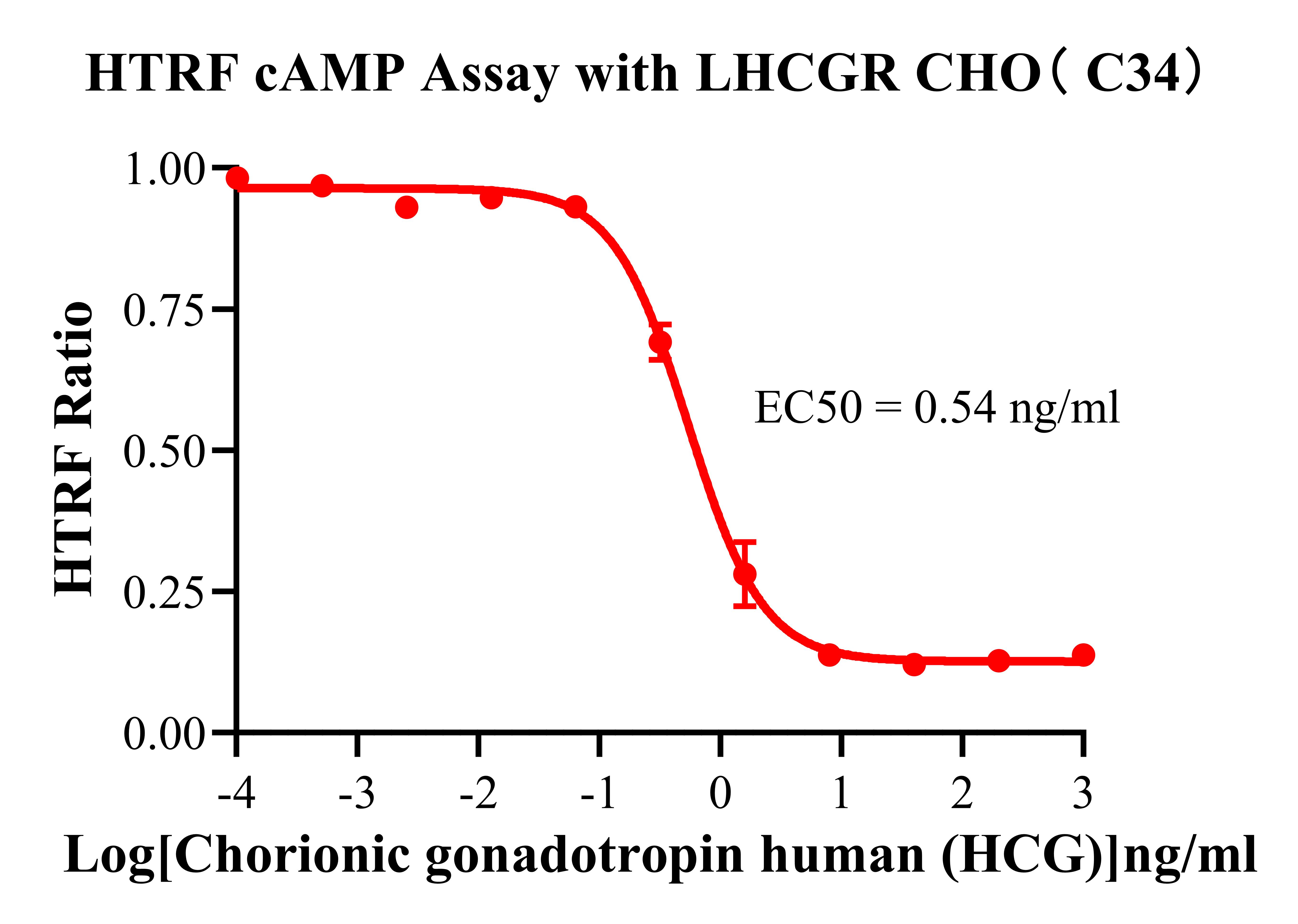 HTRF cAMP Assay with LHCGR CHO（C34）

HTRF Ratio

1.00
0.75
0.50
0.25
0.00

EC50 = 0.54 ng/ml

-4
-3
-2
-1
0
1
2
3

Log[Chorionic gonadotropin human (HCG)]ng/ml